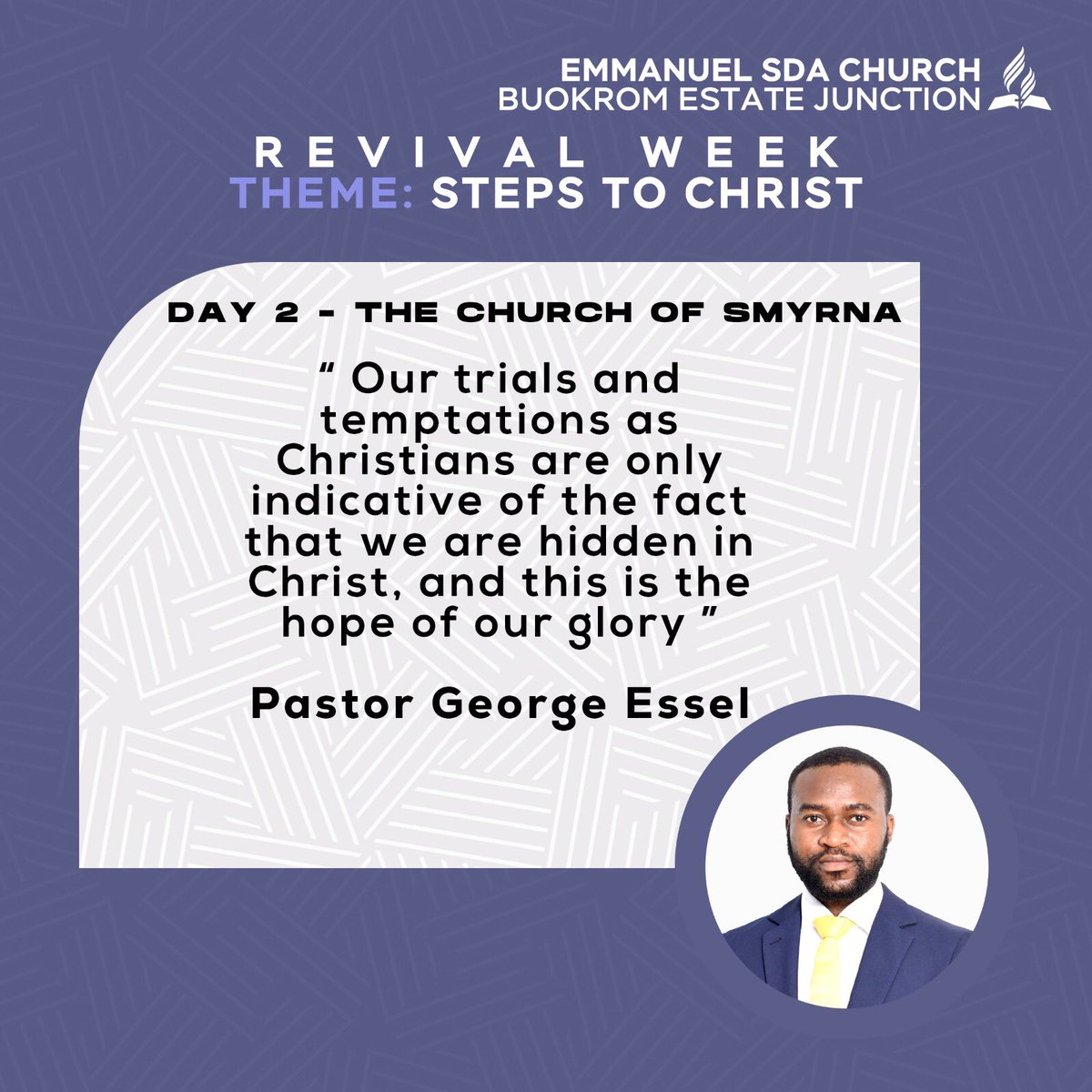 EMMANUEL SDA CHURCH
BUOKROM ESTATE JUNCTION

REVIVAL WEEK
THEME: STEPS TO CHRIST

DAY 2 - THE CHURCH OF SMYRNA

" Our trials and temptations as Christians are only indicative of the fact that we are hidden in Christ, and this is the hope of our glory "

Pastor George Essel